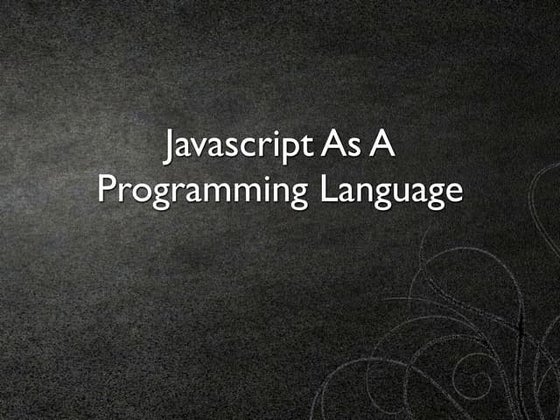 Javascript As A Programming Language